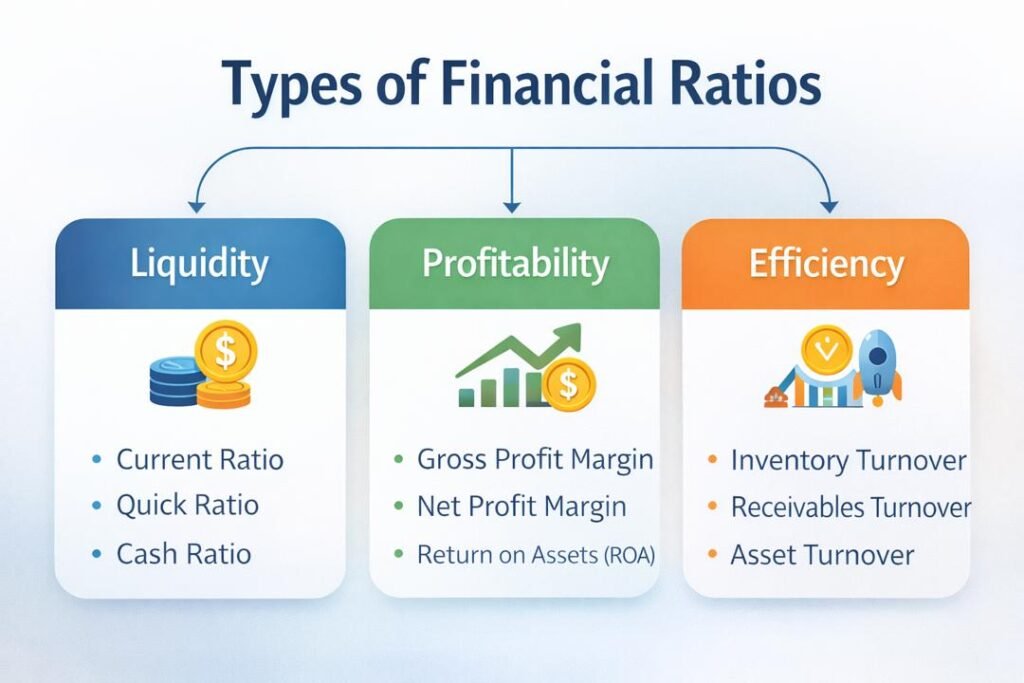 Types of Financial Ratios

Liquidity

$

• Current Ratio
• Quick Ratio
• Cash Ratio

Profitability

$

• Gross Profit Margin
• Net Profit Margin
• Return on Assets (ROA)

Efficiency

• Inventory Turnover
• Receivables Turnover
• Asset Turnover